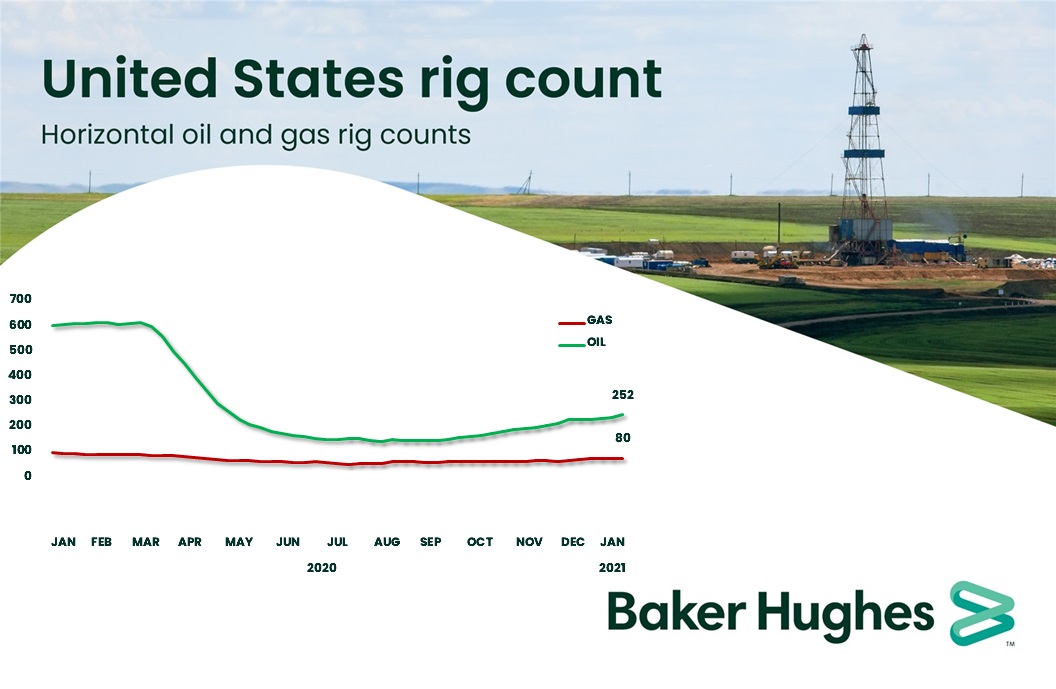 United States rig count

Horizontal oil and gas rig counts

700
600
500
400
300
200
100
0

GAS
OIL

252
80

JAN FEB MAR APR MAY JUN JUL AUG SEP OCT NOV DEC JAN

2020

2021

Baker Hughes ™